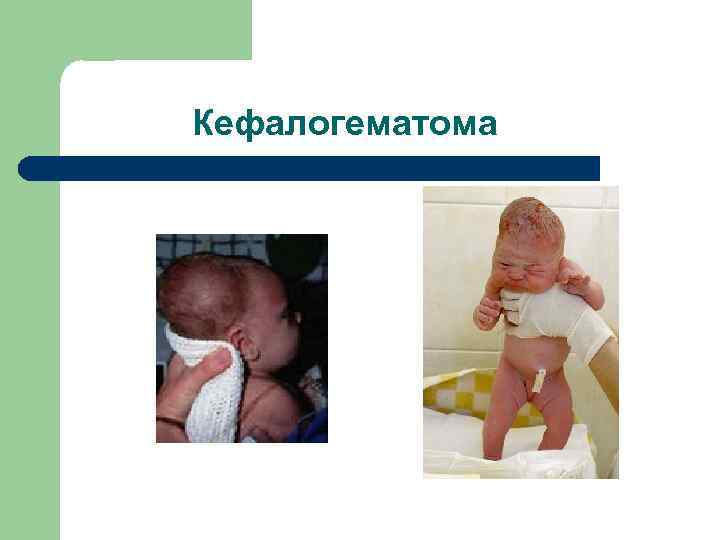 Кефалогематома